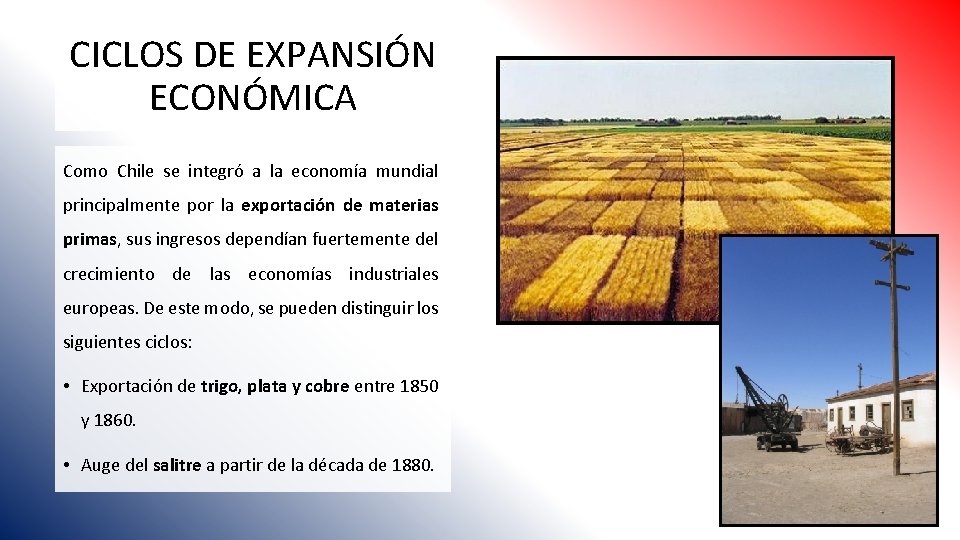 CICLOS DE EXPANSIÓN ECONÓMICA

Como Chile se integró a la economía mundial principalmente por la exportación de materias primas, sus ingresos dependían fuertemente del crecimiento de las economías industriales europeas. De este modo, se pueden distinguir los siguientes ciclos:

• Exportación de trigo, plata y cobre entre 1850 y 1860.

• Auge del salitre a partir de la década de 1880.